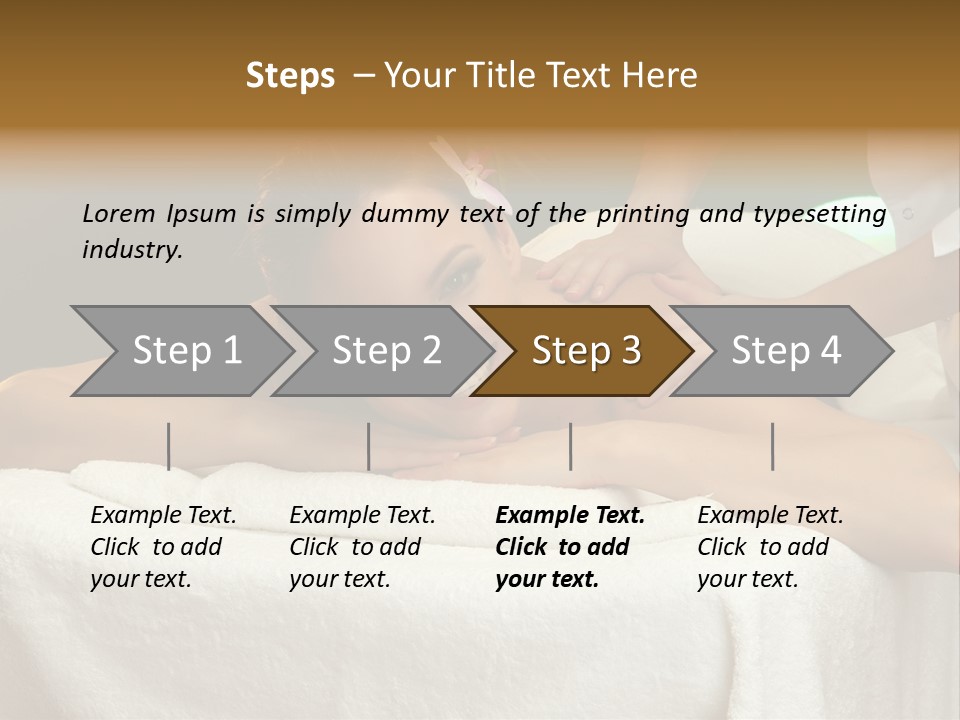 Steps – Your Title Text Here

Lorem Ipsum is simply dummy text of the printing and typesetting industry.

Step 1

Step 2

Step 3

Step 4

Example Text. Click to add your text.

Example Text. Click to add your text.

Example Text. Click to add your text.

Example Text. Click to add your text.